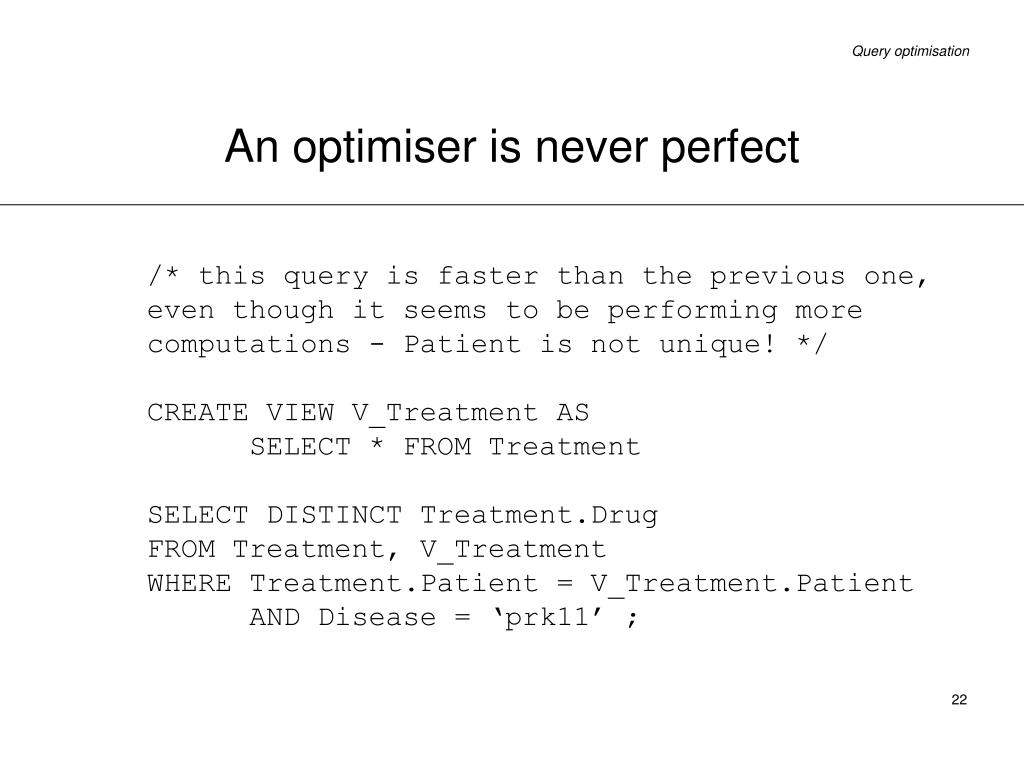 Query optimisation

An optimiser is never perfect

/* this query is faster than the previous one, even though it seems to be performing more computations - Patient is not unique! */

CREATE VIEW V_Treatment AS
SELECT * FROM Treatment

SELECT DISTINCT Treatment.Drug
FROM Treatment, V_Treatment
WHERE Treatment.Patient = V_Treatment.Patient
AND Disease = ‘prk11’ ;

22